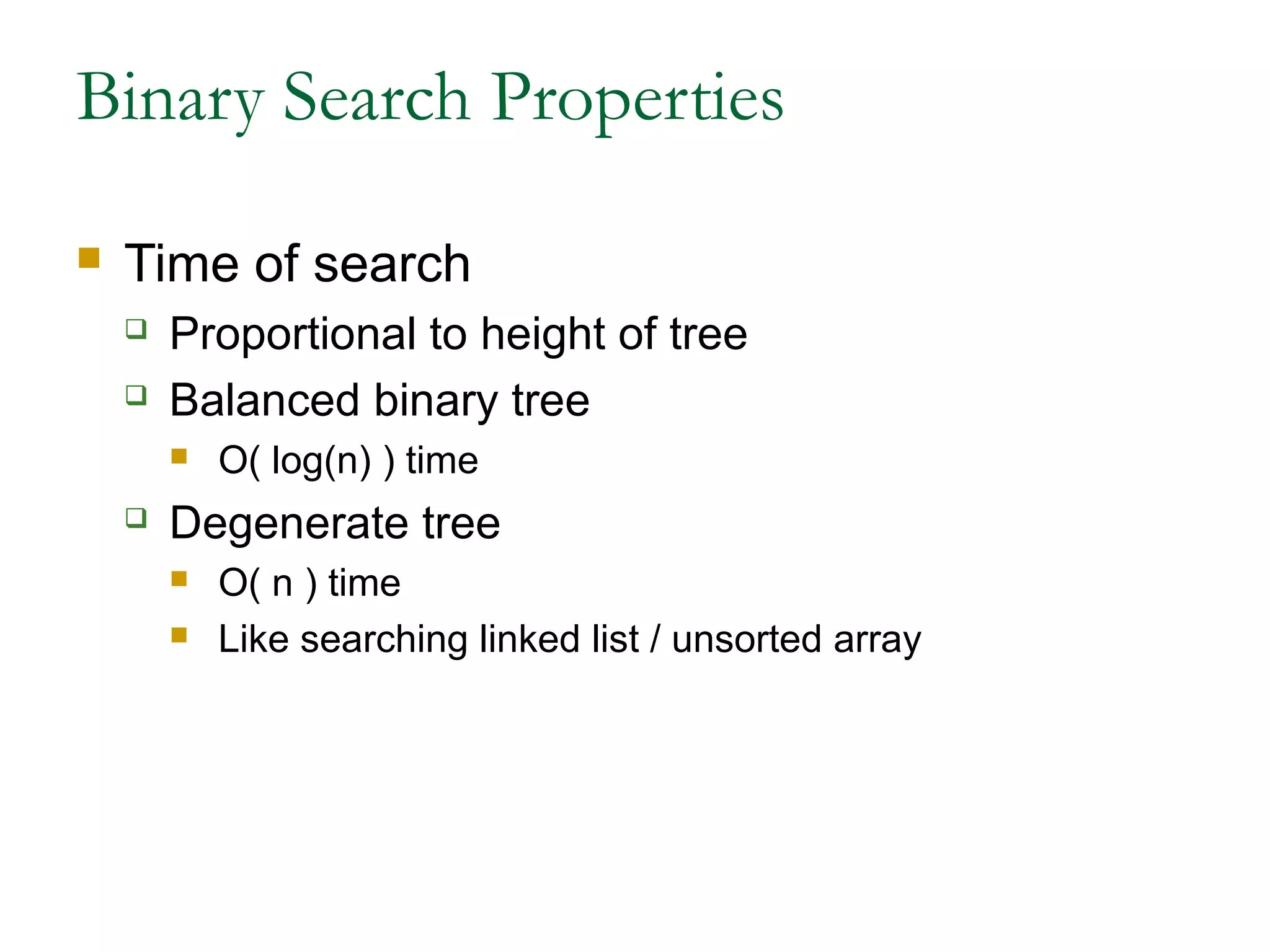 Binary Search Properties

Time of search
Proportional to height of tree
Balanced binary tree
O( log(n) ) time
Degenerate tree
O( n ) time
Like searching linked list / unsorted array